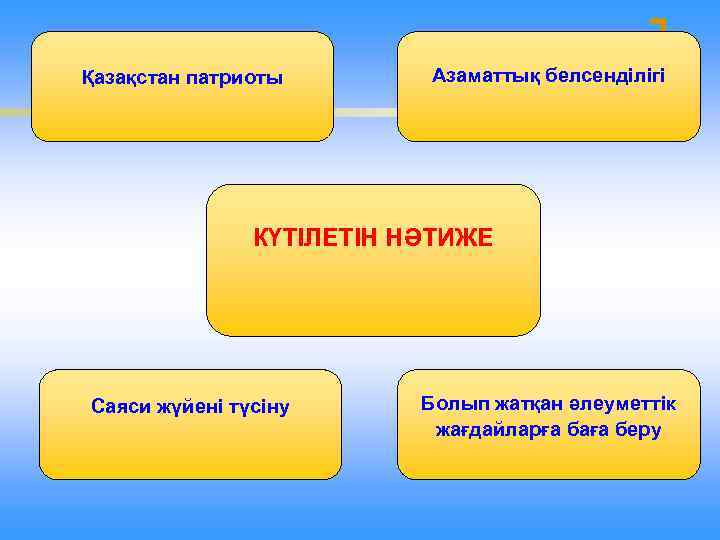 Қазақстан патриоты

Азаматтық белсенділігі

КҮТІЛЕТІН НӘТИЖЕ

Саяси жүйені түсіну

Болып жатқан әлеуметтік жағдайларға баға беру